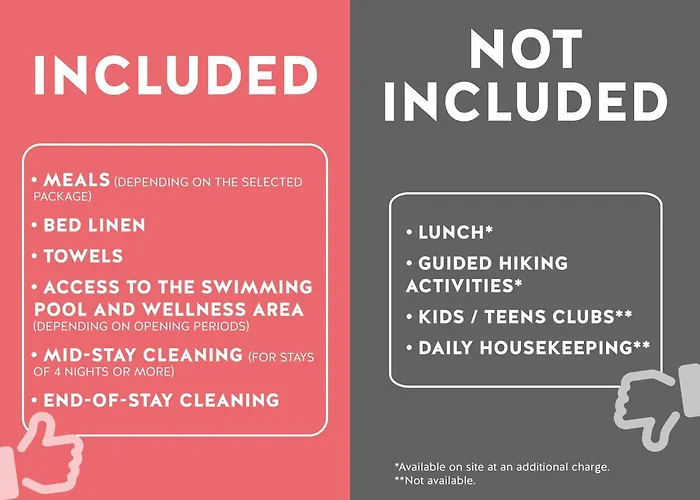 INCLUDED

• MEALS (DEPENDING ON THE SELECTED PACKAGE)

• BED LINEN

• TOWELS

• ACCESS TO THE SWIMMING POOL AND WELLNESS AREA (DEPENDING ON OPENING PERIODS)

• MID-STAY CLEANING (FOR STAYS OF 4 NIGHTS OR MORE)

• END-OF-STAY CLEANING

NOT INCLUDED

• LUNCH*

• GUIDED HIKING ACTIVITIES*

• KIDS / TEENS CLUBS**

• DAILY HOUSEKEEPING**

*Available on site at an additional charge.
**Not available.